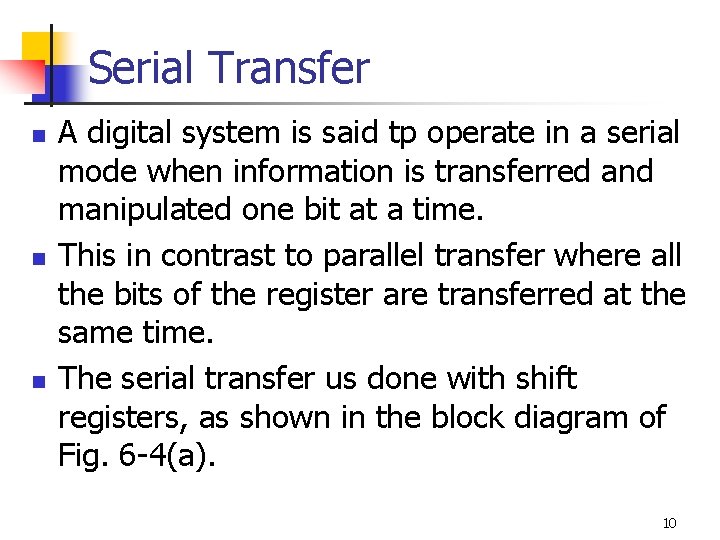 Serial Transfer

- A digital system is said tp operate in a serial mode when information is transferred and manipulated one bit at a time.
- This in contrast to parallel transfer where all the bits of the register are transferred at the same time.
- The serial transfer us done with shift registers, as shown in the block diagram of Fig. 6-4(a).

10